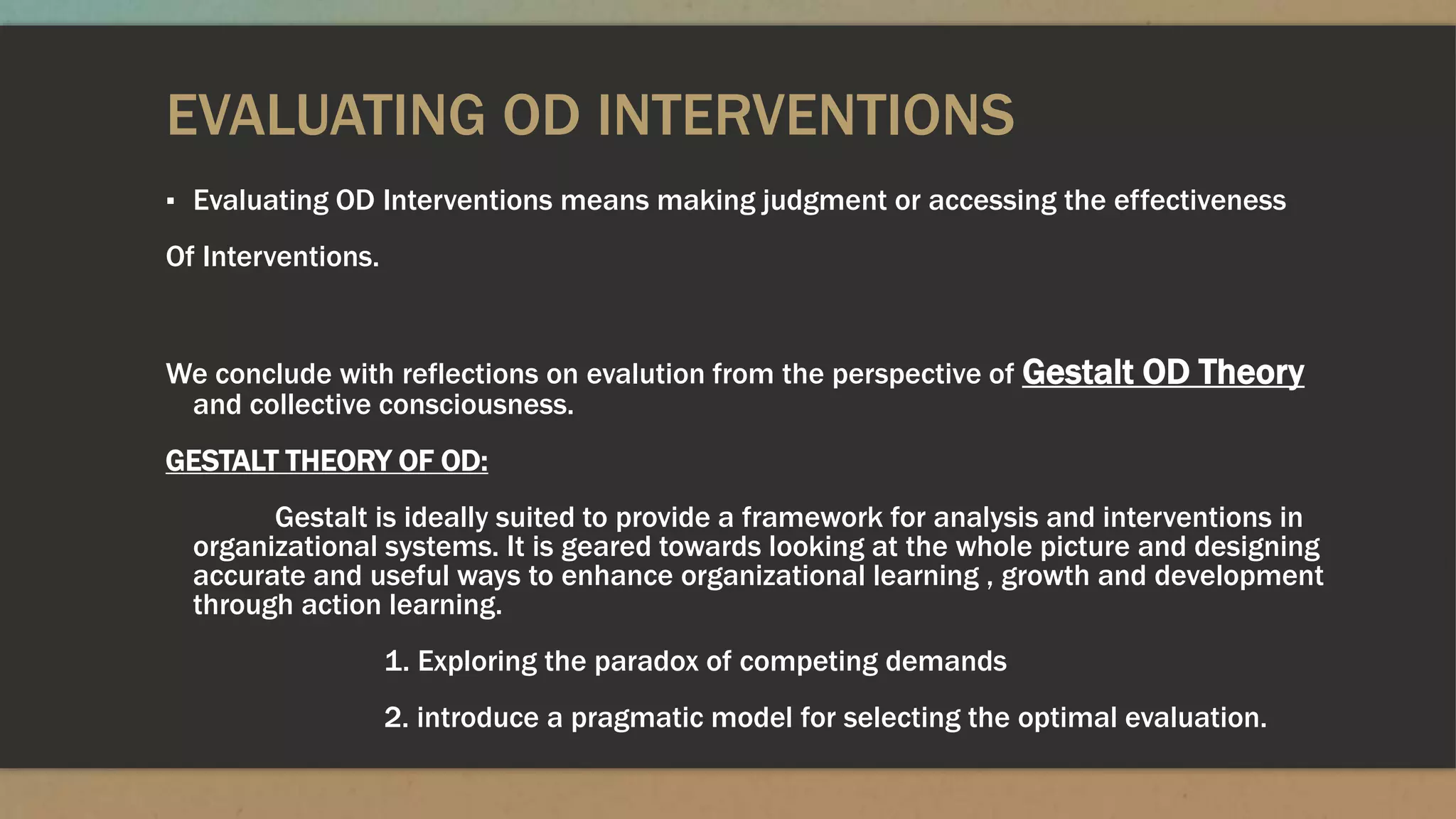 EVALUATING OD INTERVENTIONS

▪ Evaluating OD Interventions means making judgment or accessing the effectiveness

Of Interventions.

We conclude with reflections on evalution from the perspective of Gestalt OD Theory and collective consciousness.

GESTALT THEORY OF OD:

Gestalt is ideally suited to provide a framework for analysis and interventions in organizational systems. It is geared towards looking at the whole picture and designing accurate and useful ways to enhance organizational learning , growth and development through action learning.

1. Exploring the paradox of competing demands

2. introduce a pragmatic model for selecting the optimal evaluation.